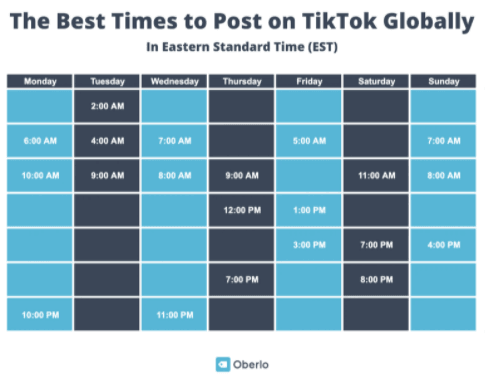 The Best Times to Post on TikTok Globally

In Eastern Standard Time (EST)

| Monday | Tuesday | Wednesday | Thursday | Friday | Saturday | Sunday |
|---|---|---|---|---|---|---|
| | 2:00 AM | | | | | |
| 6:00 AM | 4:00 AM | 7:00 AM | | 5:00 AM | | 7:00 AM |
| 10:00 AM | 9:00 AM | 8:00 AM | 9:00 AM | | 11:00 AM | 8:00 AM |
| | | | 12:00 PM | 1:00 PM | | |
| | | | | 3:00 PM | 7:00 PM | 4:00 PM |
| | | | 7:00 PM | | 8:00 PM | |
| 10:00 PM | | 11:00 PM | | | | |

Oberlo